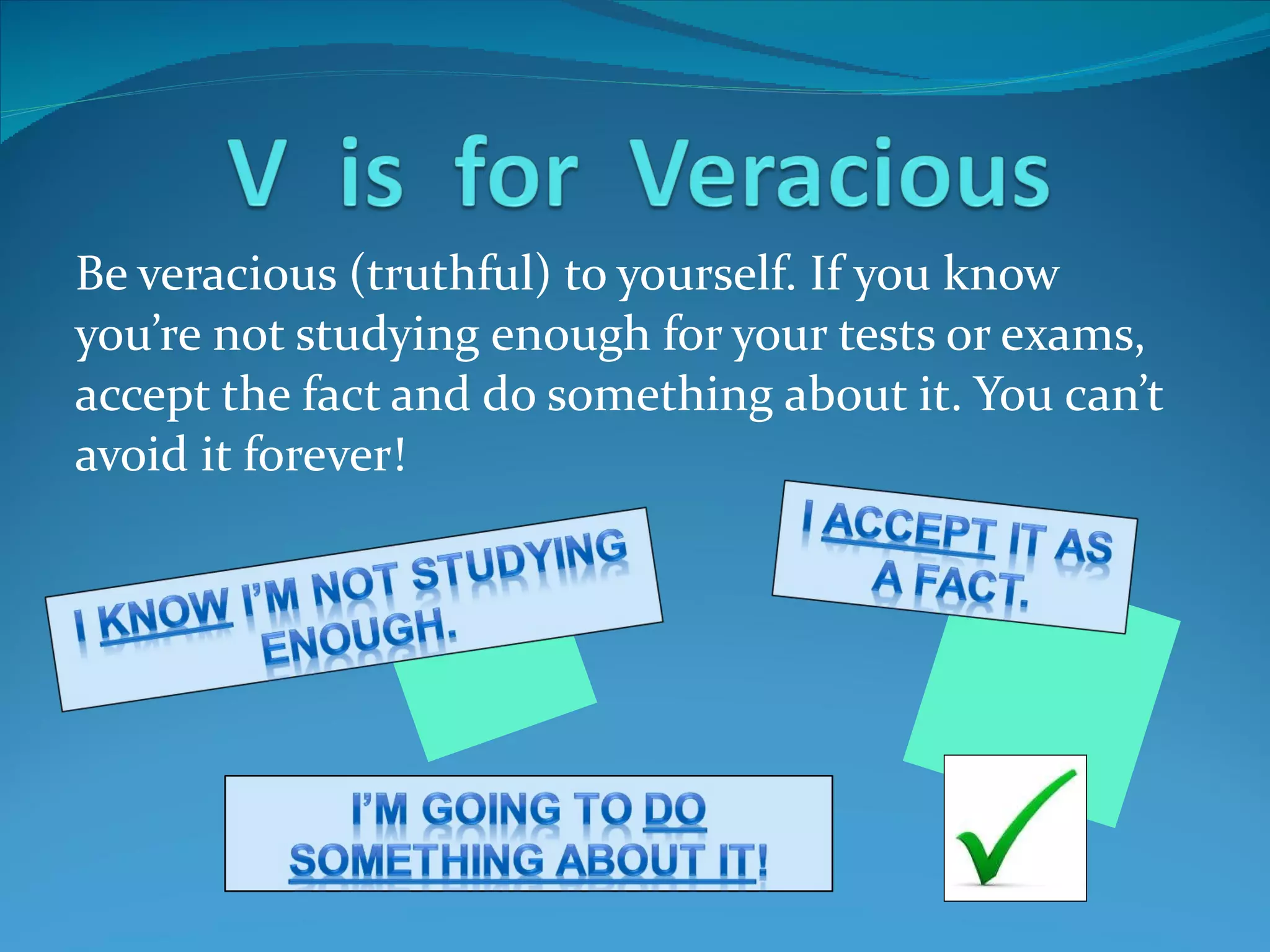 V is for Veracious

Be veracious (truthful) to yourself. If you know you're not studying enough for your tests or exams, accept the fact and do something about it. You can't avoid it forever!

I KNOW I'M NOT STUDYING ENOUGH.

I ACCEPT IT AS A FACT.

I'M GOING TO DO SOMETHING ABOUT IT!